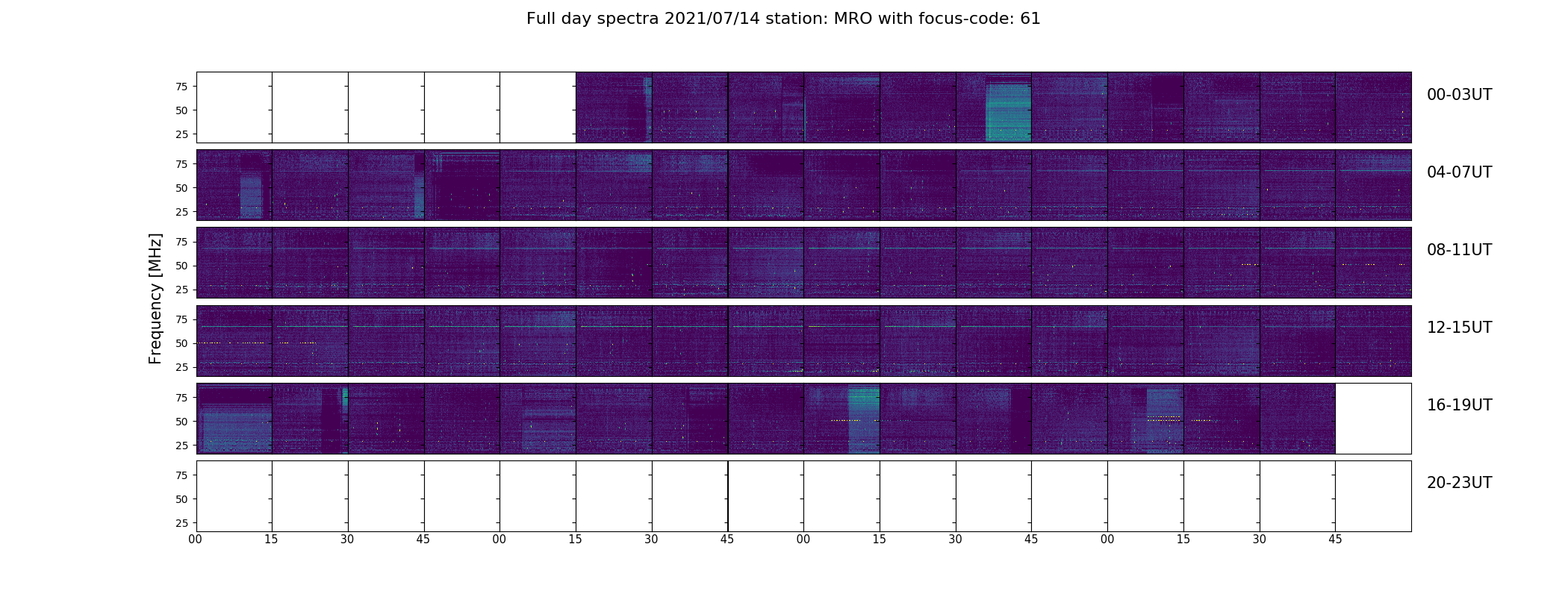 Full day spectra 2021/07/14 station: MRO with focus-code: 61

Frequency [MHz]

75
50
25

00-03UT

75
50
25

04-07UT

75
50
25

08-11UT

75
50
25

12-15UT

75
50
25

16-19UT

75
50
25

20-23UT

00 15 30 45 00 15 30 45 00 15 30 45 00 15 30 45